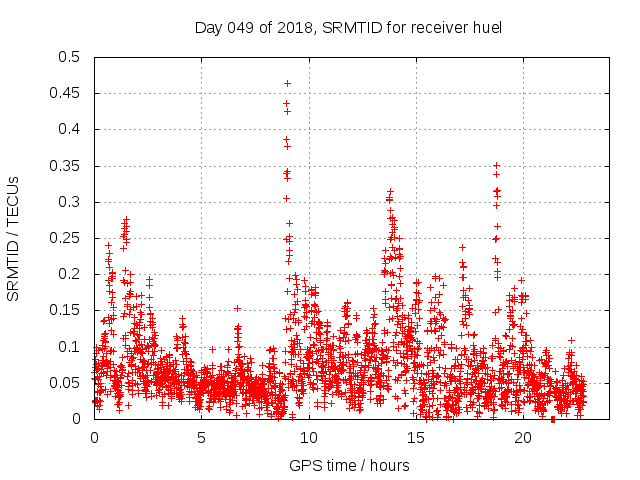 Day 049 of 2018, SRMTID for receiver huel

SRMTID / TECUs

0.5
0.45
0.4
0.35
0.3
0.25
0.2
0.15
0.1
0.05
0

0
5
10
15
20

GPS time / hours